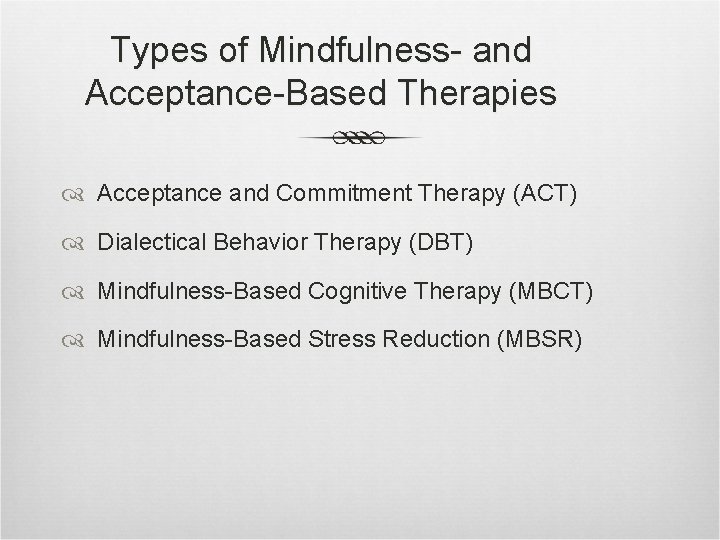 Types of Mindfulness- and Acceptance-Based Therapies

Acceptance and Commitment Therapy (ACT)

Dialectical Behavior Therapy (DBT)

Mindfulness-Based Cognitive Therapy (MBCT)

Mindfulness-Based Stress Reduction (MBSR)